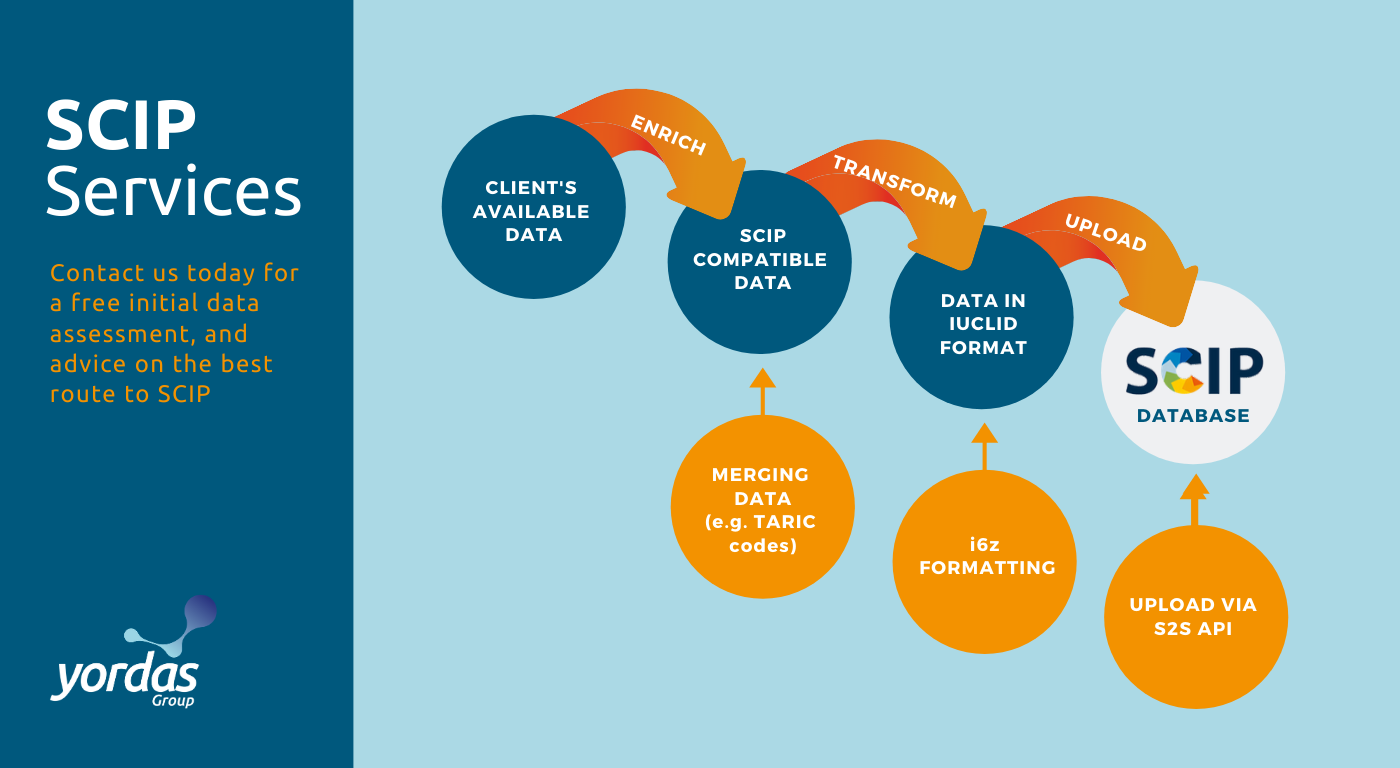 SCIP
Services

Contact us today for a free initial data assessment, and advice on the best route to SCIP

yordas
Group

CLIENT'S AVAILABLE DATA

ENRICH

SCIP COMPATIBLE DATA

TRANSFORM

DATA IN IUCLID FORMAT

UPLOAD

SCIP
DATABASE

MERGING DATA (e.g. TARIC codes)

i6z FORMATTING

UPLOAD VIA S2S API